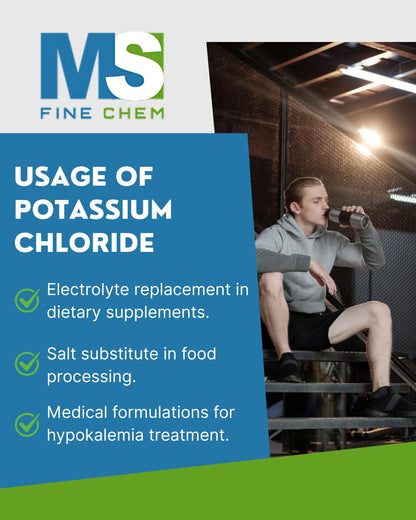 MS
FINE CHEM

USAGE OF POTASSIUM CHLORIDE

Electrolyte replacement in dietary supplements.

Salt substitute in food processing.

Medical formulations for hypokalemia treatment.